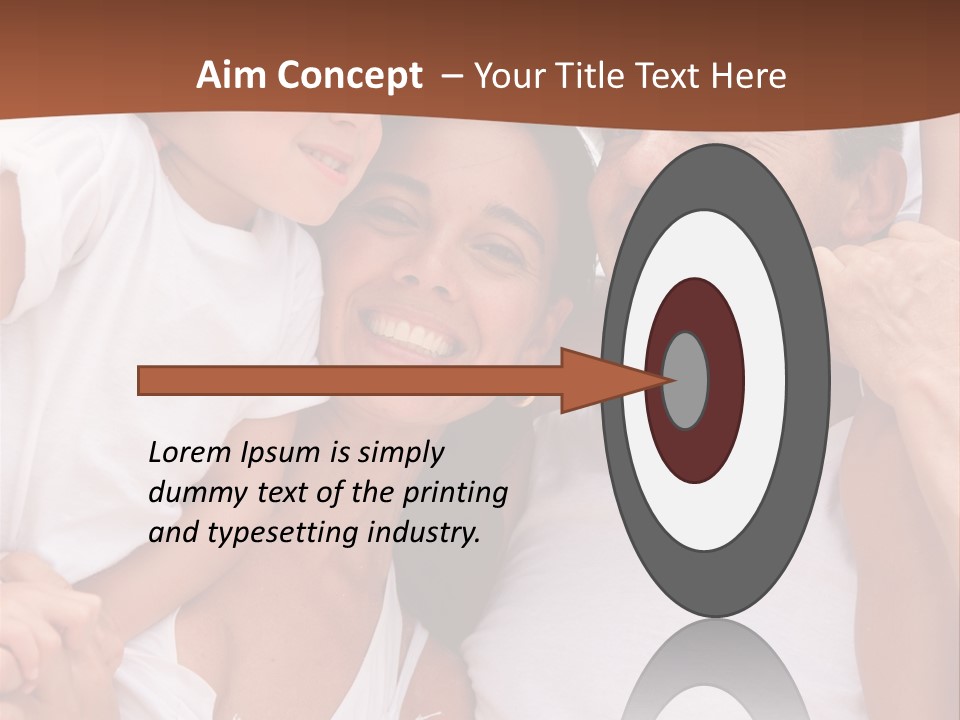 Aim Concept – Your Title Text Here

Lorem Ipsum is simply dummy text of the printing and typesetting industry.